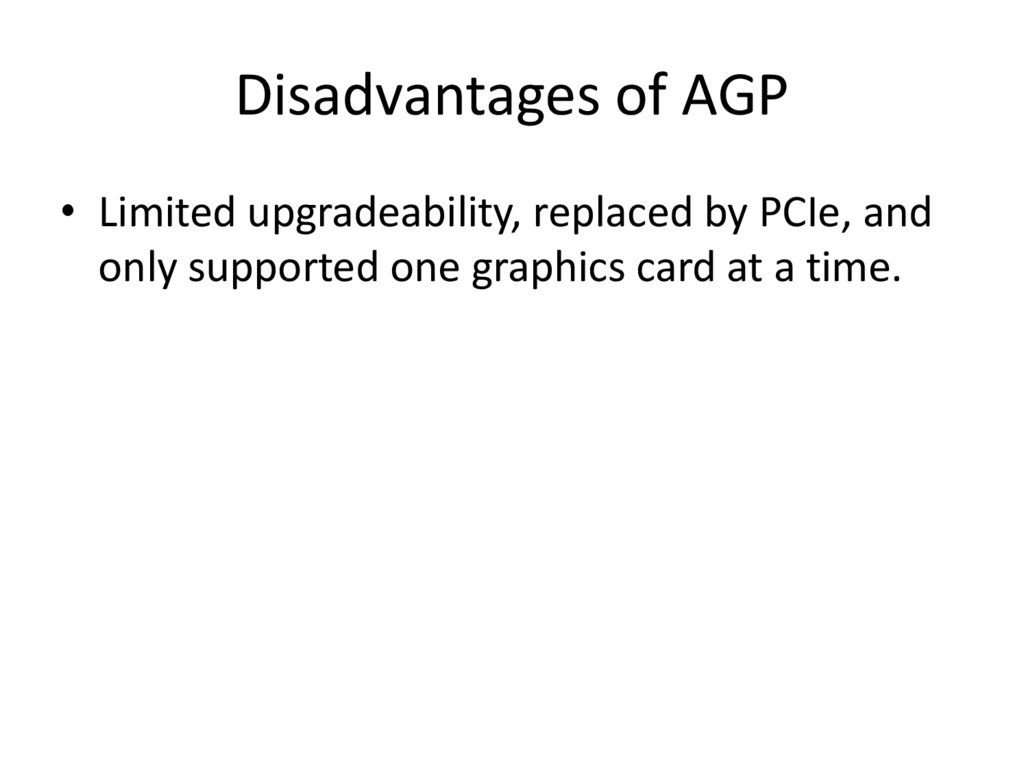 Disadvantages of AGP

• Limited upgradeability, replaced by PCIe, and only supported one graphics card at a time.